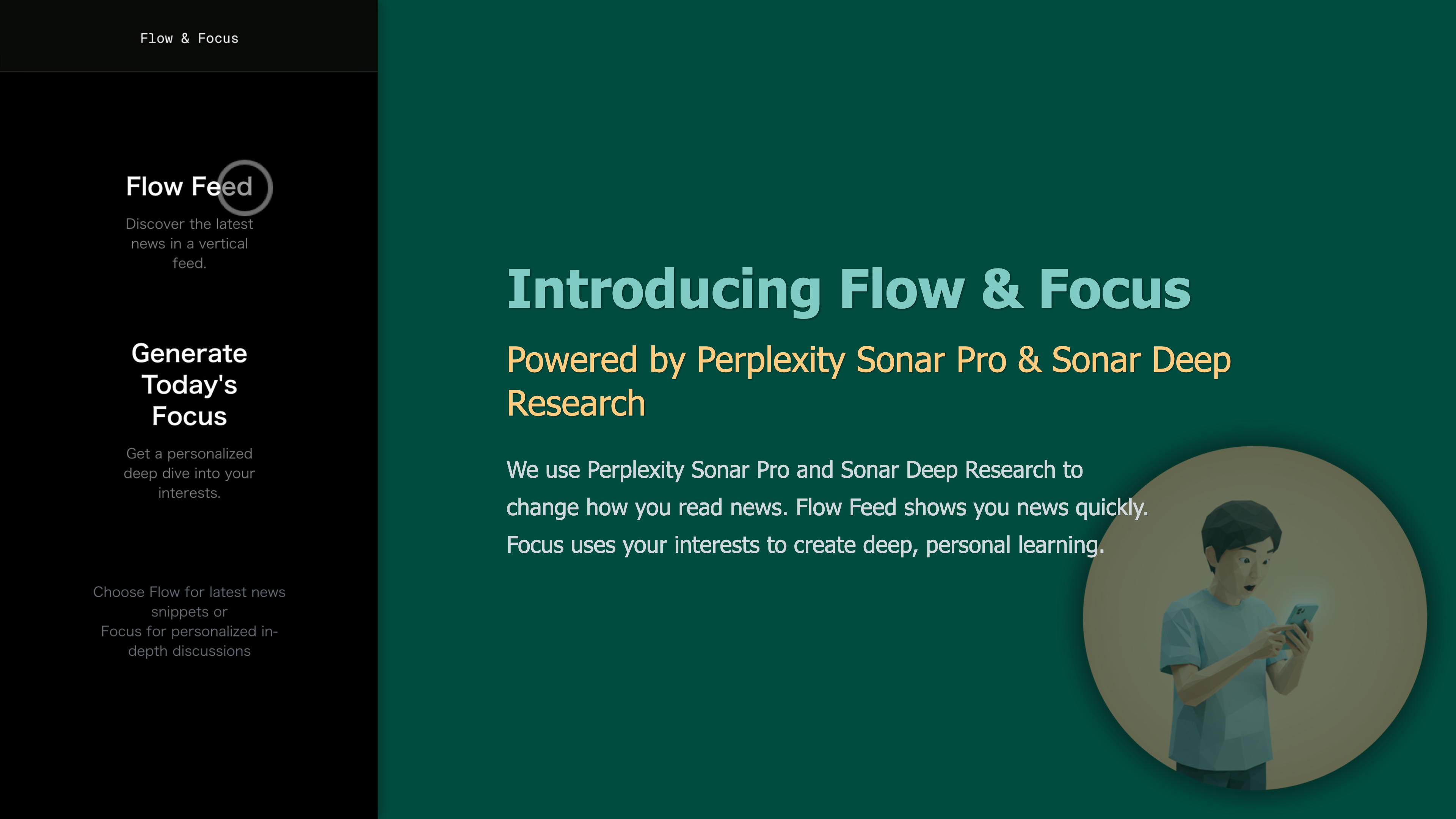 Flow & Focus

Flow Feed

Discover the latest news in a vertical feed.

Generate Today's Focus

Get a personalized deep dive into your interests.

Choose Flow for latest news snippets or
Focus for personalized in-depth discussions

Introducing Flow & Focus

Powered by Perplexity Sonar Pro & Sonar Deep Research

We use Perplexity Sonar Pro and Sonar Deep Research to change how you read news. Flow Feed shows you news quickly. Focus uses your interests to create deep, personal learning.